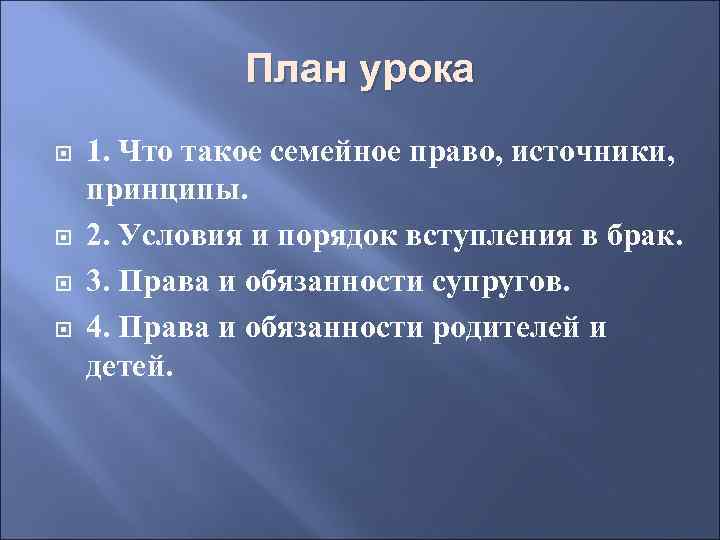 План урока

1. Что такое семейное право, источники, принципы.

2. Условия и порядок вступления в брак.

3. Права и обязанности супругов.

4. Права и обязанности родителей и детей.